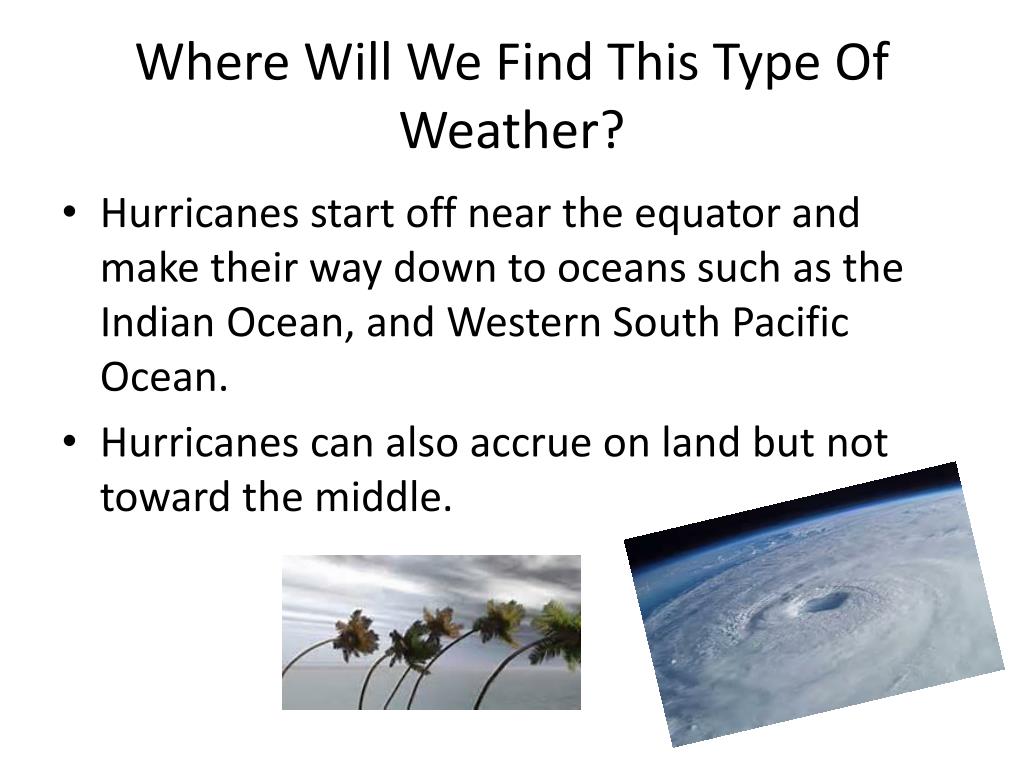 Where Will We Find This Type Of Weather?

• Hurricanes start off near the equator and make their way down to oceans such as the Indian Ocean, and Western South Pacific Ocean.

• Hurricanes can also accrue on land but not toward the middle.